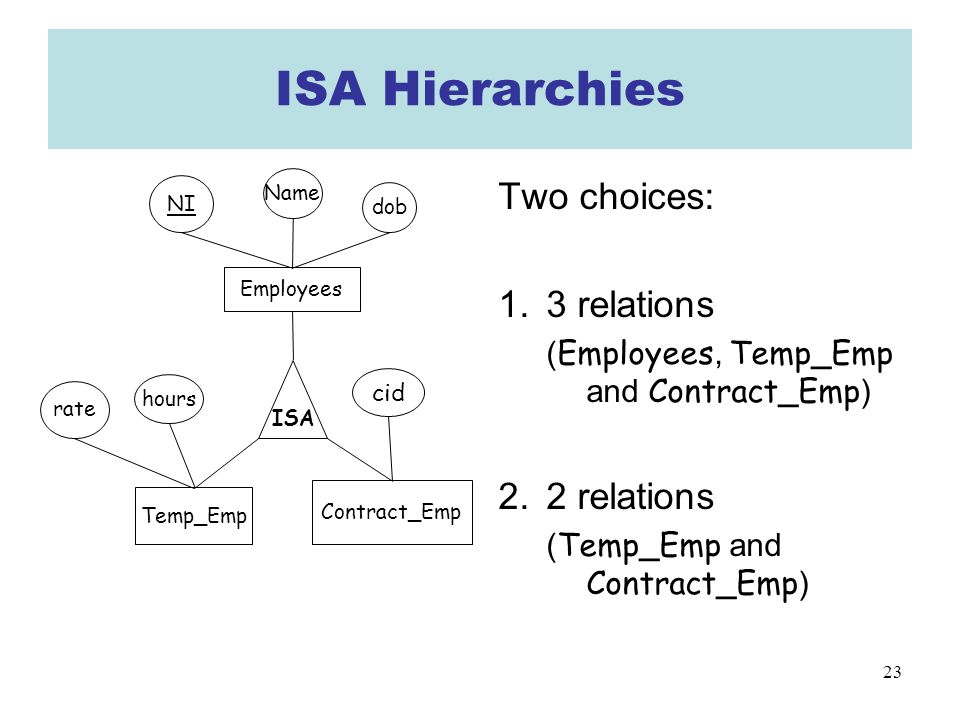 ISA Hierarchies

NI

Name

dob

Employees

rate

hours

ISA

cid

Temp_Emp

Contract_Emp

Two choices:

1. 3 relations
(Employees, Temp_Emp and Contract_Emp)

2. 2 relations
(Temp_Emp and Contract_Emp)

23